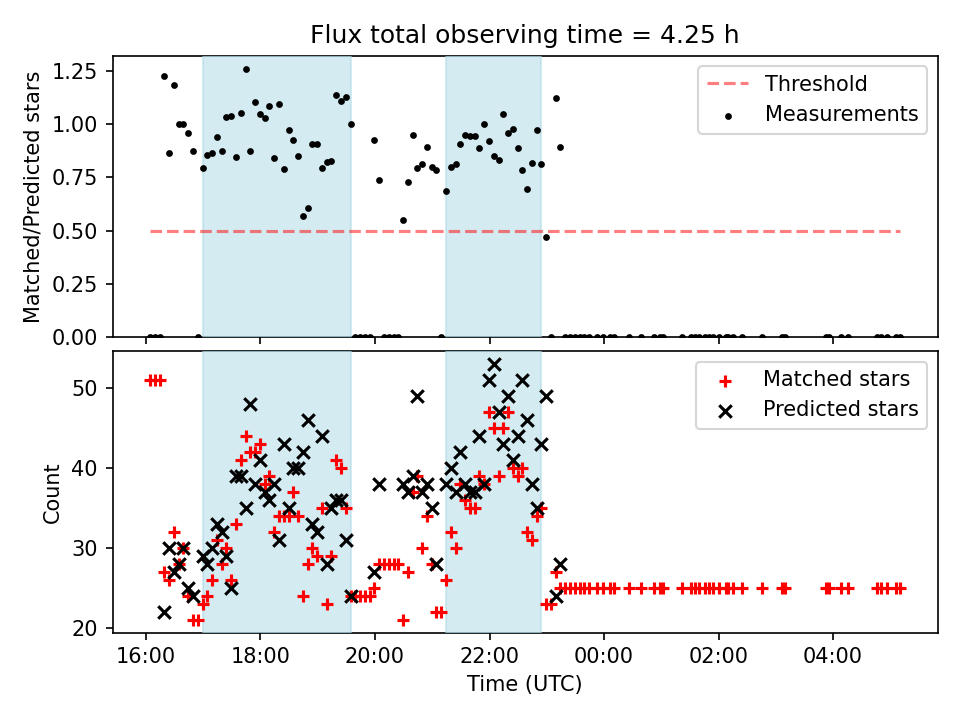 Flux total observing time = 4.25 h

Matched/Predicted stars

1.25
1.00
0.75
0.50
0.25
0.00

Threshold
Measurements

Count

50
40
30
20

Matched stars
Predicted stars

16:00
18:00
20:00
22:00
00:00
02:00
04:00

Time (UTC)